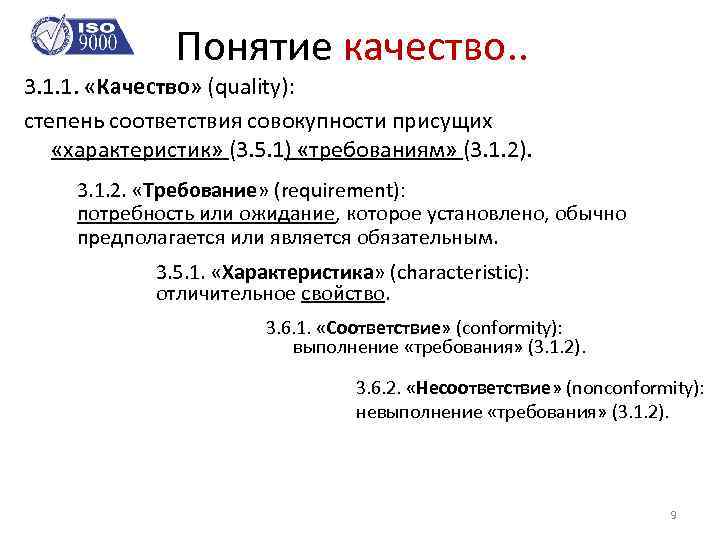 ISO 9000

Понятие качество..

3.1.1. «Качество» (quality):

степень соответствия совокупности присущих «характеристик» (3.5.1) «требованиям» (3.1.2).

3.1.2. «Требование» (requirement): потребность или ожидание, которое установлено, обычно предполагается или является обязательным.

3.5.1. «Характеристика» (characteristic): отличительное свойство.

3.6.1. «Соответствие» (conformity): выполнение «требования» (3.1.2).

3.6.2. «Несоответствие» (nonconformity): невыполнение «требования» (3.1.2).

9